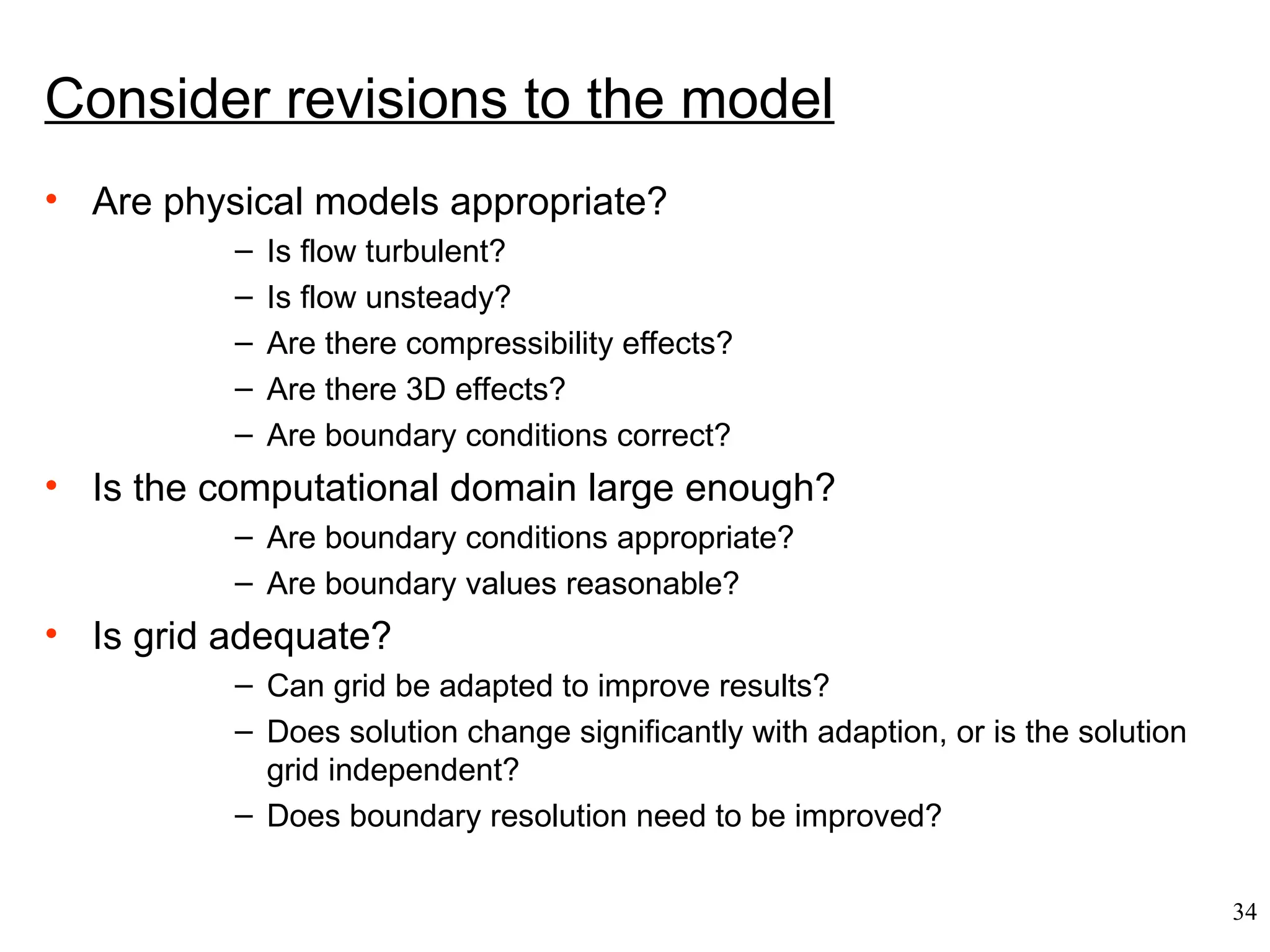 Consider revisions to the model

• Are physical models appropriate?
– Is flow turbulent?
– Is flow unsteady?
– Are there compressibility effects?
– Are there 3D effects?
– Are boundary conditions correct?

• Is the computational domain large enough?
– Are boundary conditions appropriate?
– Are boundary values reasonable?

• Is grid adequate?
– Can grid be adapted to improve results?
– Does solution change significantly with adaption, or is the solution grid independent?
– Does boundary resolution need to be improved?

34